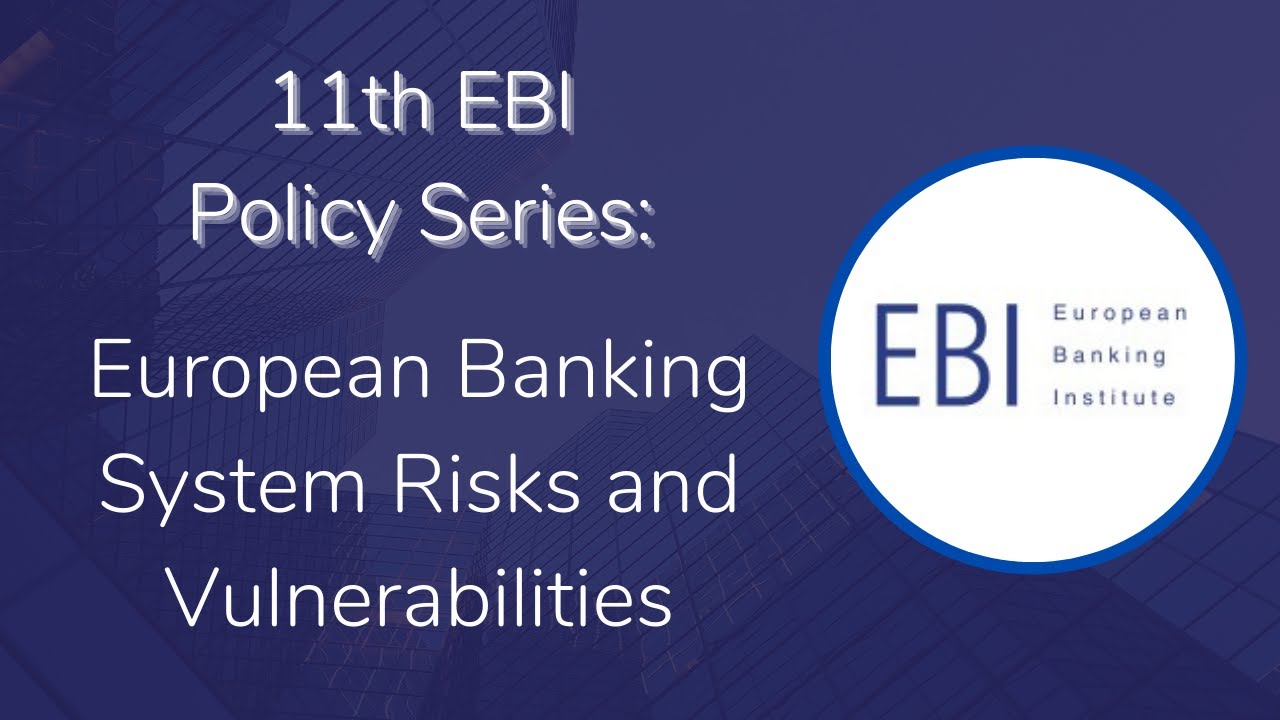 11th EBI
Policy Series:

European Banking System Risks and Vulnerabilities

EBI European Banking Institute